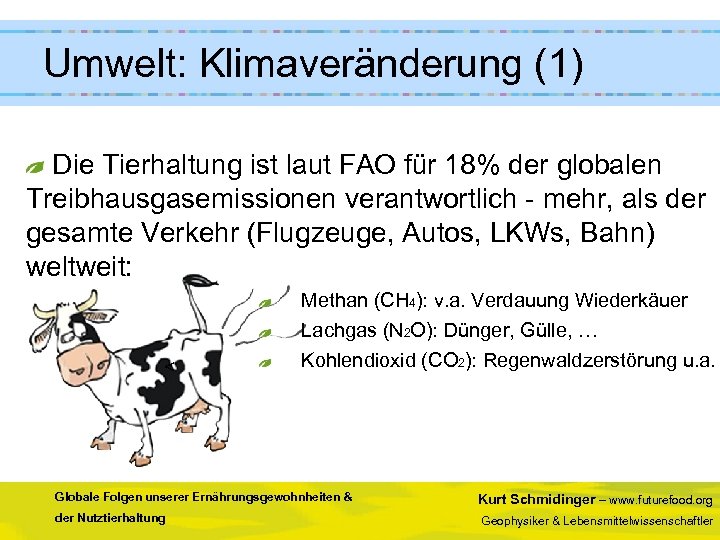 Umwelt: Klimaveränderung (1)

Die Tierhaltung ist laut FAO für 18% der globalen Treibhausgasemissionen verantwortlich - mehr, als der gesamte Verkehr (Flugzeuge, Autos, LKWs, Bahn) weltweit:

Methan ($CH_4$): v.a. Verdauung Wiederkäuer

Lachgas ($N_2O$): Dünger, Gülle, …

Kohlendioxid ($CO_2$): Regenwaldzerstörung u.a.

Globale Folgen unserer Ernährungsgewohnheiten & der Nutztierhaltung

Kurt Schmidinger – www.futurefood.org
Geophysiker & Lebensmittelwissenschaftler